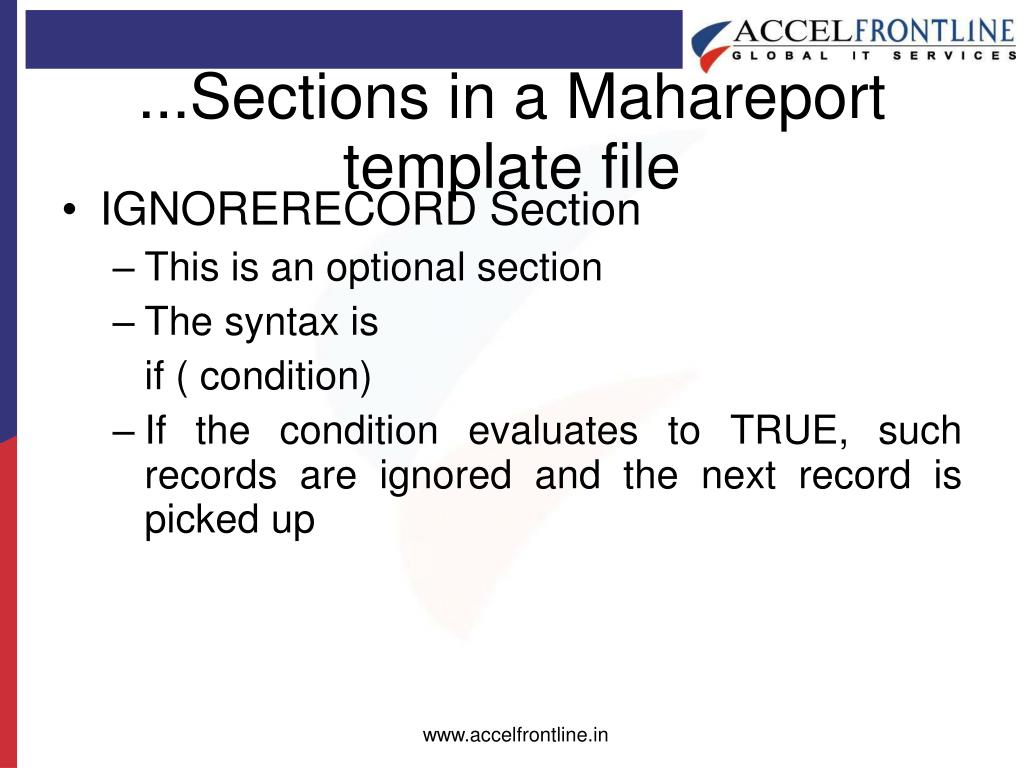 ACCELFRONTLINE
GLOBAL IT SERVICES

...Sections in a Mahareport template file

• IGNORERECORD Section
– This is an optional section
– The syntax is
if ( condition)
– If the condition evaluates to TRUE, such records are ignored and the next record is picked up

www.accelfrontline.in